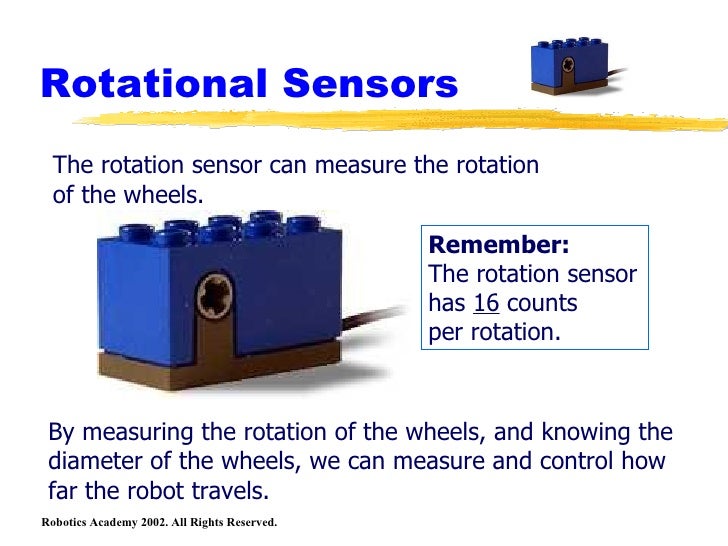 Rotational Sensors

The rotation sensor can measure the rotation of the wheels.

Remember:
The rotation sensor has 16 counts per rotation.

By measuring the rotation of the wheels, and knowing the diameter of the wheels, we can measure and control how far the robot travels.

Robotics Academy 2002. All Rights Reserved.